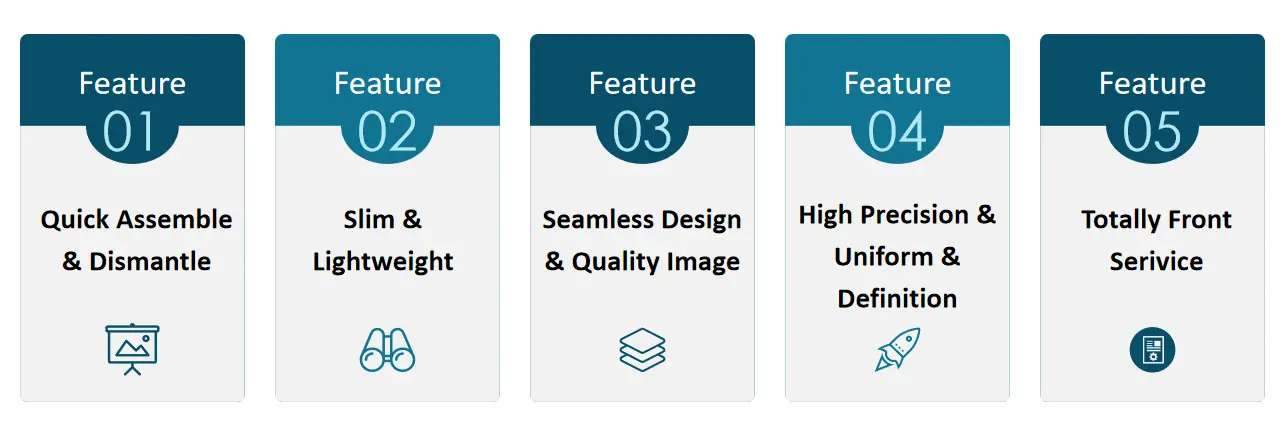 Feature
01
Quick Assemble & Dismantle

Feature
02
Slim & Lightweight

Feature
03
Seamless Design & Quality Image

Feature
04
High Precision & Uniform & Definition

Feature
05
Totally Front Serivice